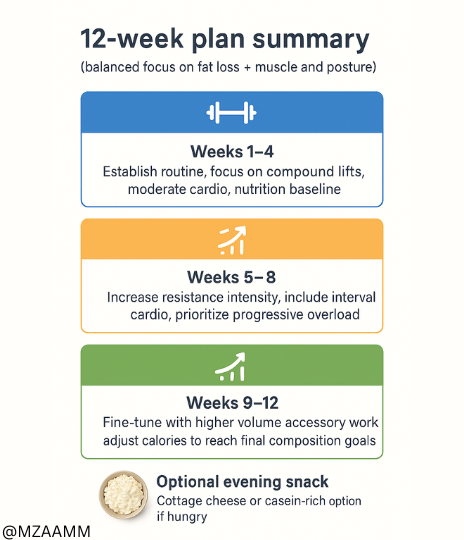 12-week plan summary

(balanced focus on fat loss + muscle and posture)

Weeks 1–4

Establish routine, focus on compound lifts, moderate cardio, nutrition baseline

Weeks 5–8

Increase resistance intensity, include interval cardio, prioritize progressive overload

Weeks 9–12

Fine-tune with higher volume accessory work adjust calories to reach final composition goals

Optional evening snack

Cottage cheese or casein-rich option if hungry

@MZAAMM